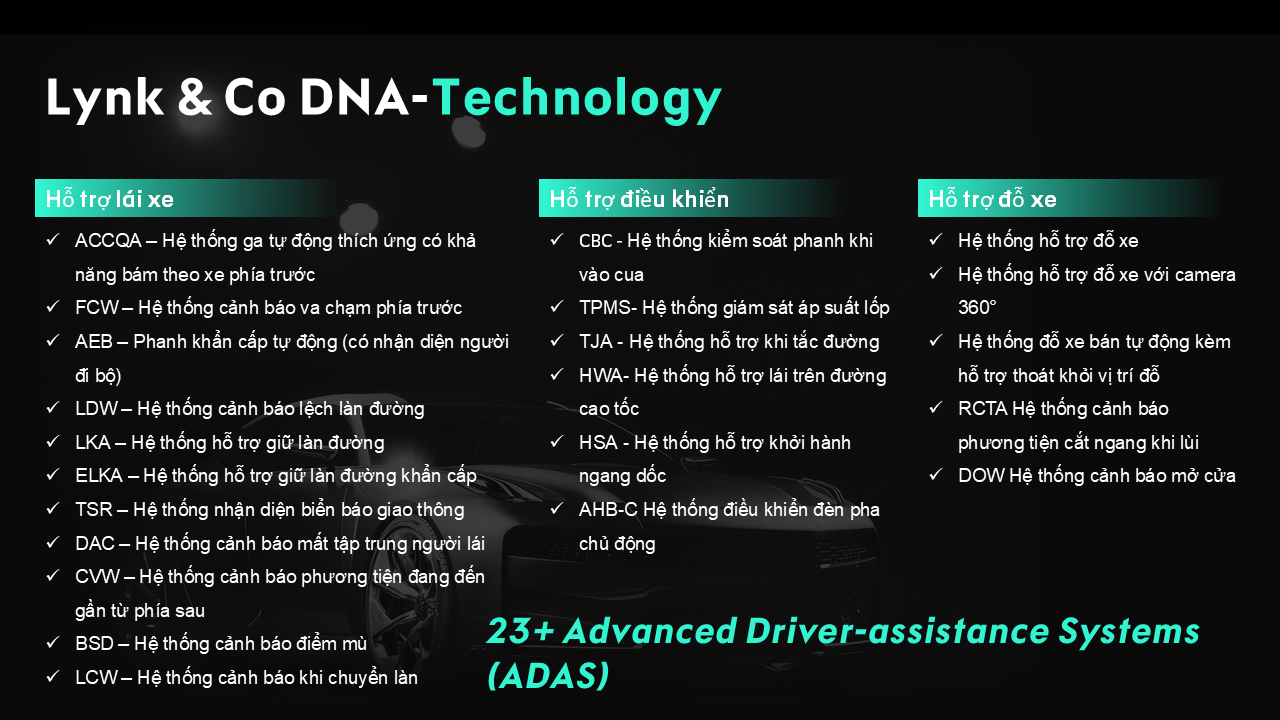 Lynk & Co DNA-Technology

Hỗ trợ lái xe

✓ ACCQA – Hệ thống ga tự động thích ứng có khả năng bám theo xe phía trước
✓ FCW – Hệ thống cảnh báo va chạm phía trước
✓ AEB – Phanh khẩn cấp tự động (có nhận diện người đi bộ)
✓ LDW – Hệ thống cảnh báo lệch làn đường
✓ LKA – Hệ thống hỗ trợ giữ làn đường
✓ ELKA – Hệ thống hỗ trợ giữ làn đường khẩn cấp
✓ TSR – Hệ thống nhận diện biển báo giao thông
✓ DAC – Hệ thống cảnh báo mất tập trung người lái
✓ CVW – Hệ thống cảnh báo phương tiện đang đến gần từ phía sau
✓ BSD – Hệ thống cảnh báo điểm mù
✓ LCW – Hệ thống cảnh báo khi chuyển làn

Hỗ trợ điều khiển

✓ CBC - Hệ thống kiểm soát phanh khi vào cua
✓ TPMS- Hệ thống giám sát áp suất lốp
✓ TJA - Hệ thống hỗ trợ khi tắc đường
✓ HWA- Hệ thống hỗ trợ lái trên đường cao tốc
✓ HSA - Hệ thống hỗ trợ khởi hành ngang dốc
✓ AHB-C Hệ thống điều khiển đèn pha chủ động

Hỗ trợ đỗ xe

✓ Hệ thống hỗ trợ đỗ xe
✓ Hệ thống hỗ trợ đỗ xe với camera 360°
✓ Hệ thống đỗ xe bán tự động kèm hỗ trợ thoát khỏi vị trí đỗ
✓ RCTA Hệ thống cảnh báo phương tiện cắt ngang khi lùi
✓ DOW Hệ thống cảnh báo mở cửa

23+ Advanced Driver-assistance Systems (ADAS)